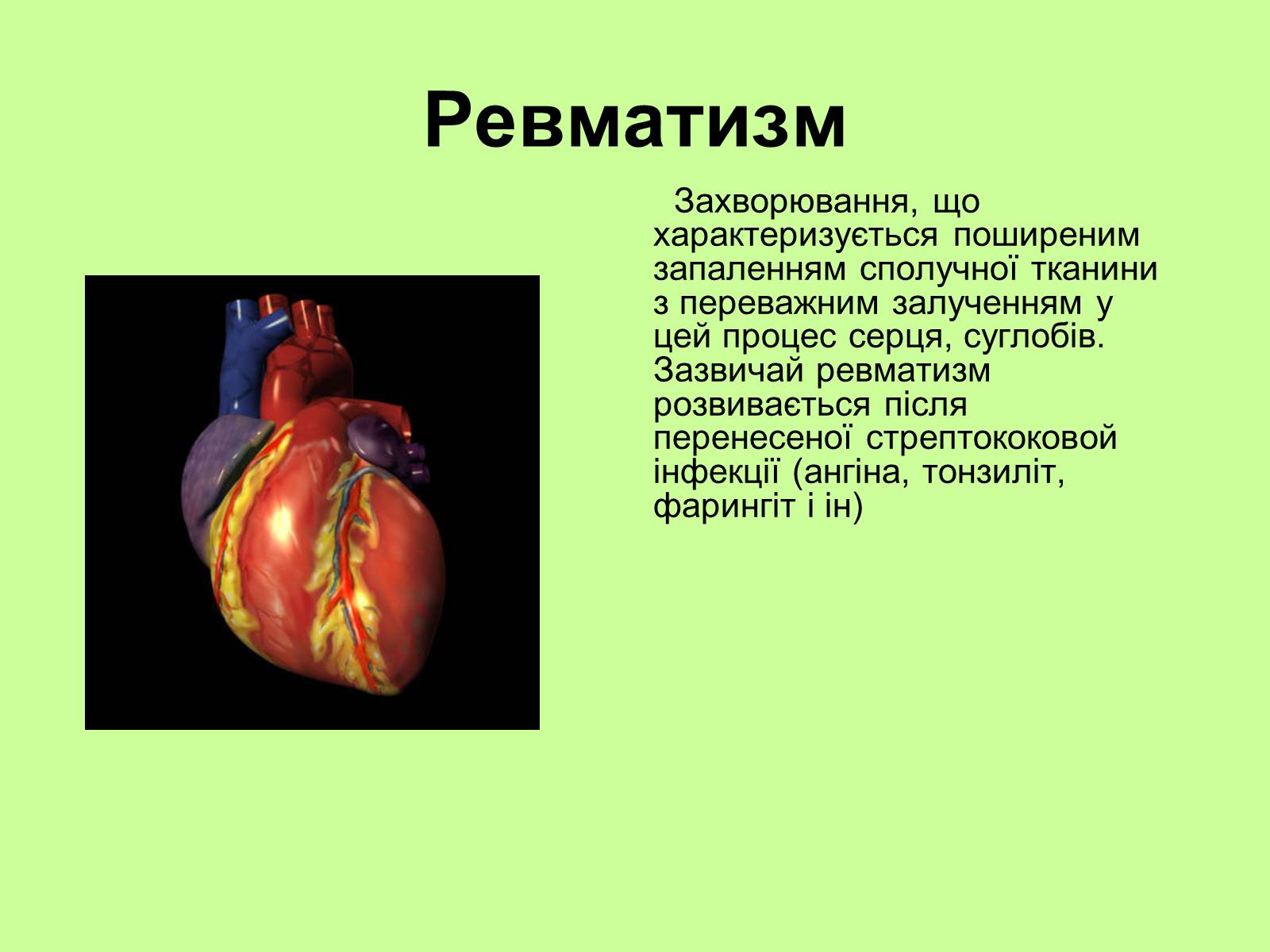 Ревматизм

Захворювання, що характеризується поширеним запаленням сполучної тканини з переважним залученням у цей процес серця, суглобів. Зазвичай ревматизм розвивається після перенесеної стрептококовой інфекції (ангіна, тонзиліт, фарингіт і ін)